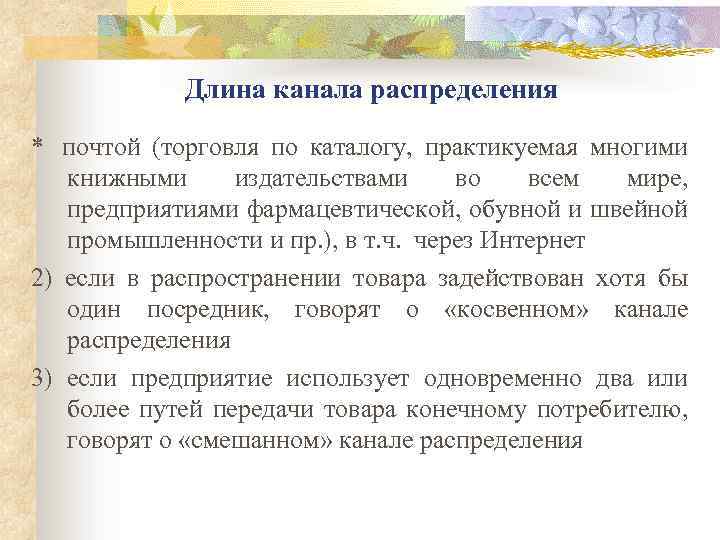 Длина канала распределения

* почтой (торговля по каталогу, практикуемая многими книжными издательствами во всем мире, предприятиями фармацевтической, обувной и швейной промышленности и пр.), в т.ч. через Интернет

2) если в распространении товара задействован хотя бы один посредник, говорят о «косвенном» канале распределения

3) если предприятие использует одновременно два или более путей передачи товара конечному потребителю, говорят о «смешанном» канале распределения